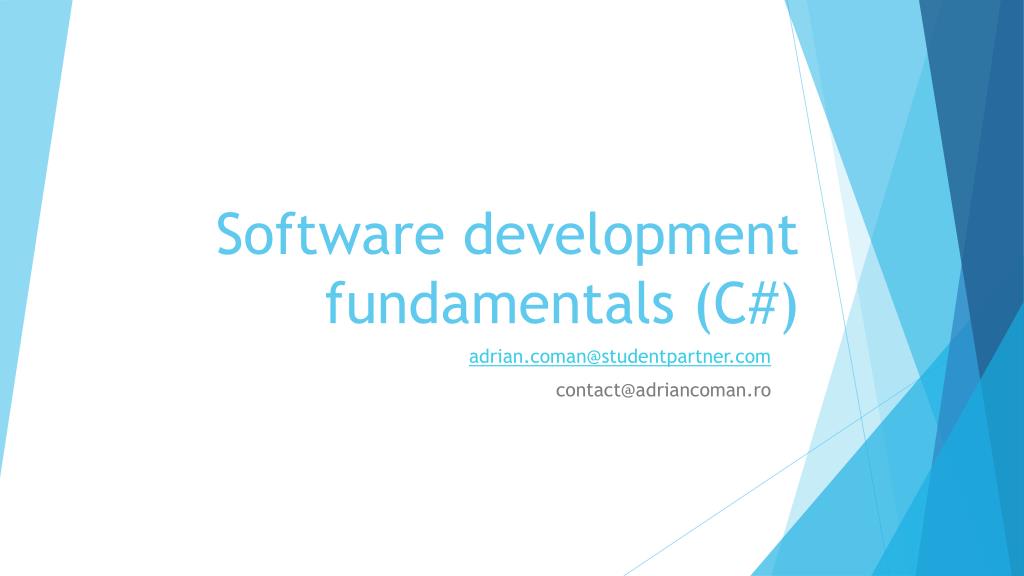 Software development fundamentals (C#)

adrian.coman@studentpartner.com

contact@adriancoman.ro